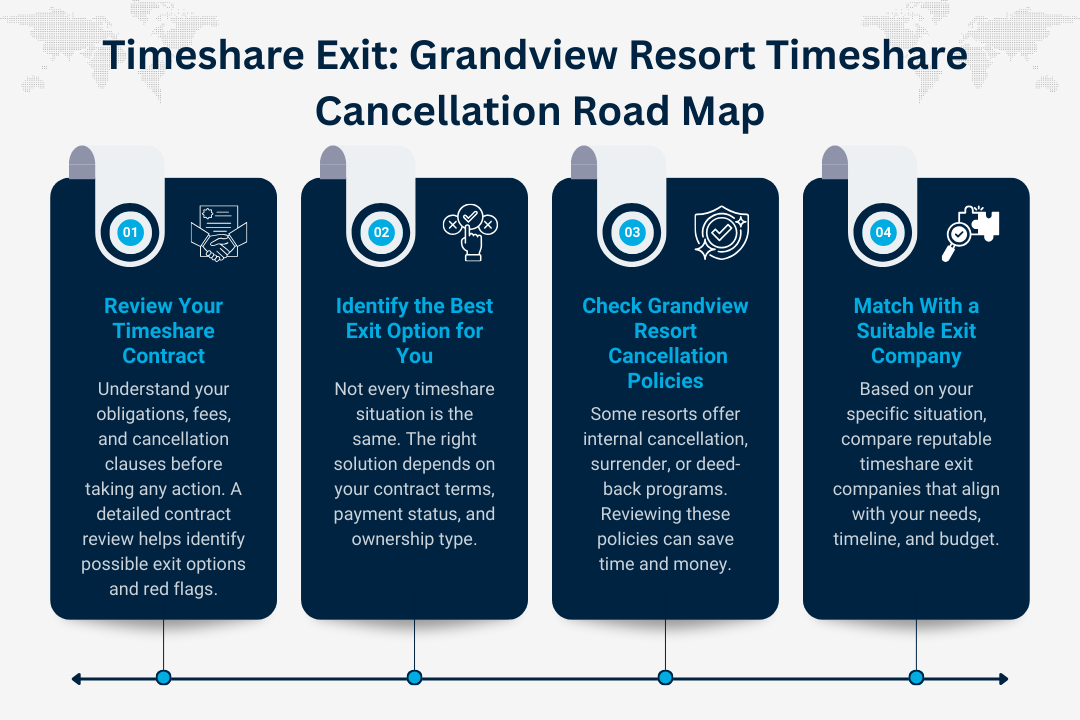 Timeshare Exit: Grandview Resort Timeshare Cancellation Road Map

01

Review Your Timeshare Contract

Understand your obligations, fees, and cancellation clauses before taking any action. A detailed contract review helps identify possible exit options and red flags.

02

Identify the Best Exit Option for You

Not every timeshare situation is the same. The right solution depends on your contract terms, payment status, and ownership type.

03

Check Grandview Resort Cancellation Policies

Some resorts offer internal cancellation, surrender, or deed-back programs. Reviewing these policies can save time and money.

04

Match With a Suitable Exit Company

Based on your specific situation, compare reputable timeshare exit companies that align with your needs, timeline, and budget.